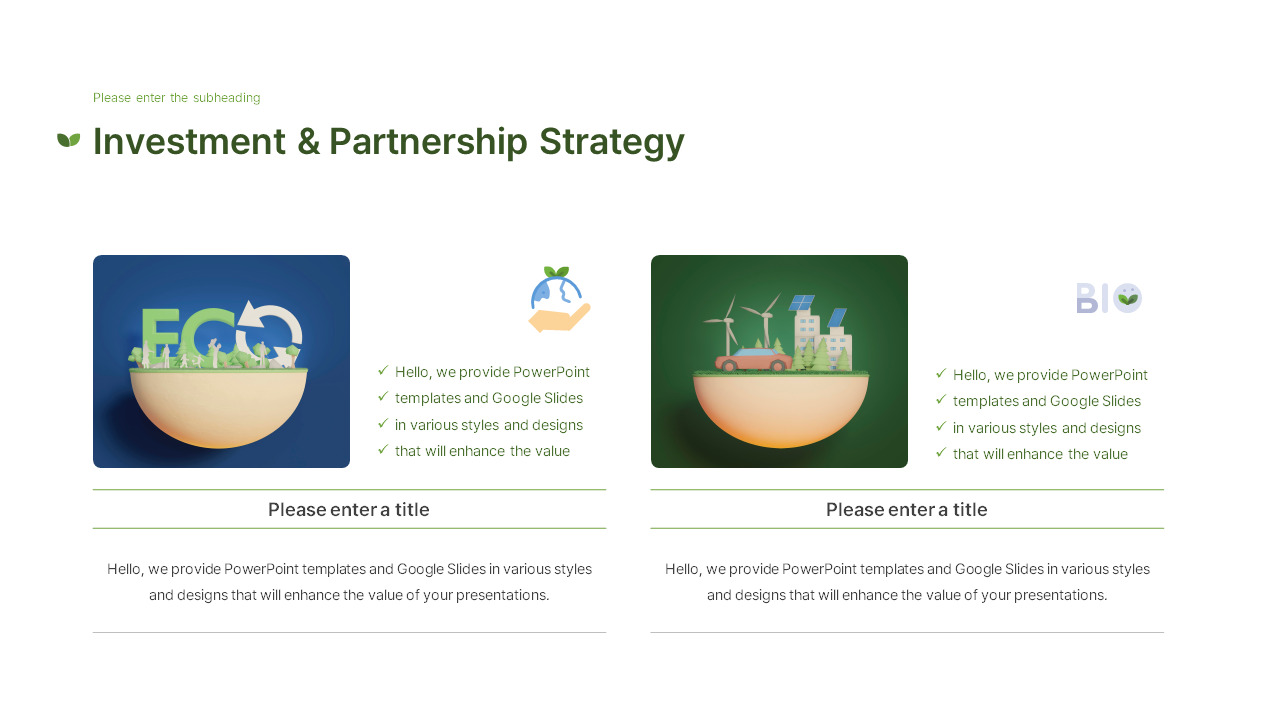 Please enter the subheading

Investment & Partnership Strategy

ECO

✓ Hello, we provide PowerPoint
✓ templates and Google Slides
✓ in various styles and designs
✓ that will enhance the value

Please enter a title

Hello, we provide PowerPoint templates and Google Slides in various styles and designs that will enhance the value of your presentations.

BIO

✓ Hello, we provide PowerPoint
✓ templates and Google Slides
✓ in various styles and designs
✓ that will enhance the value

Please enter a title

Hello, we provide PowerPoint templates and Google Slides in various styles and designs that will enhance the value of your presentations.